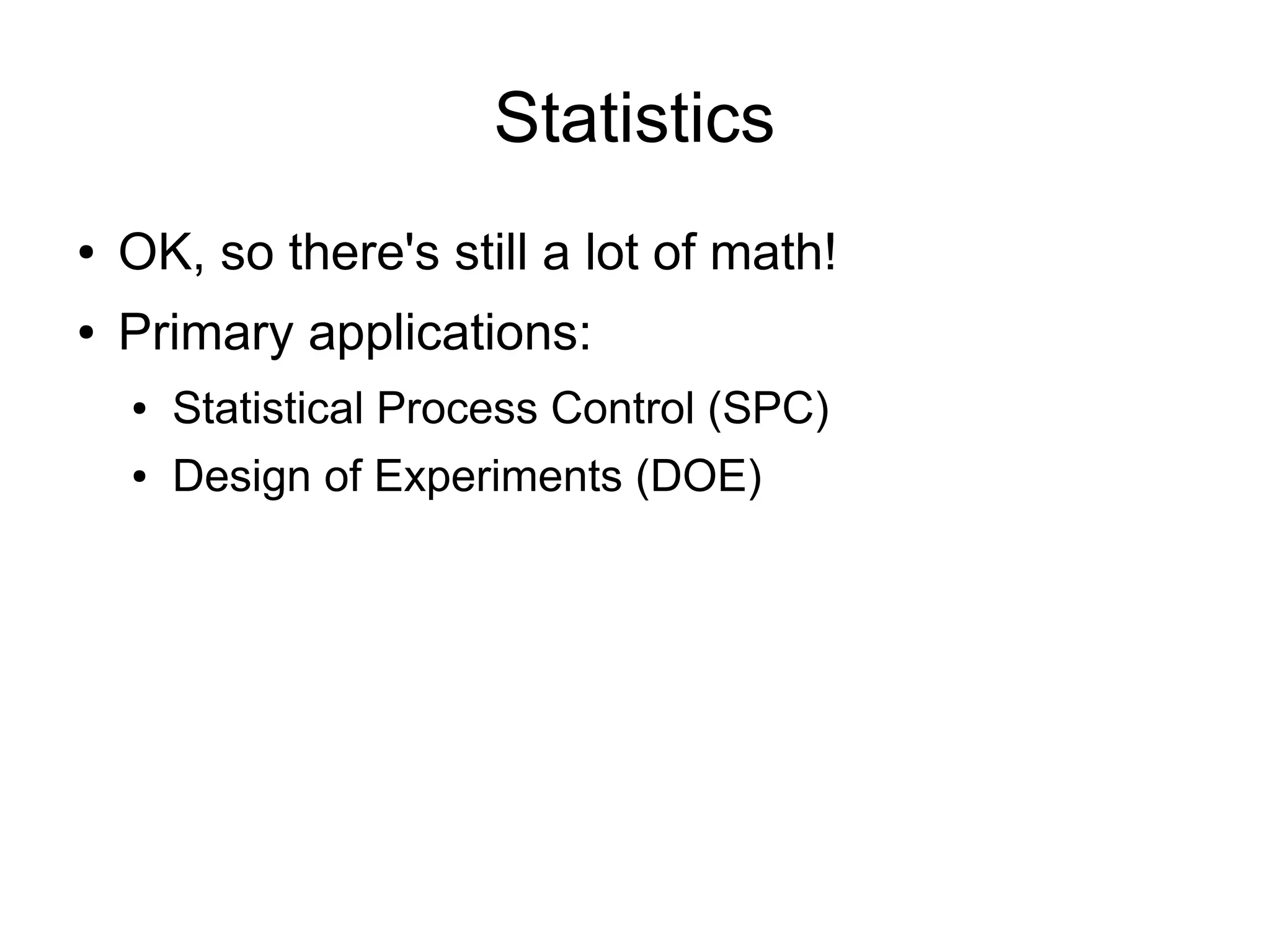 Statistics

• OK, so there's still a lot of math!
• Primary applications:
  • Statistical Process Control (SPC)
  • Design of Experiments (DOE)